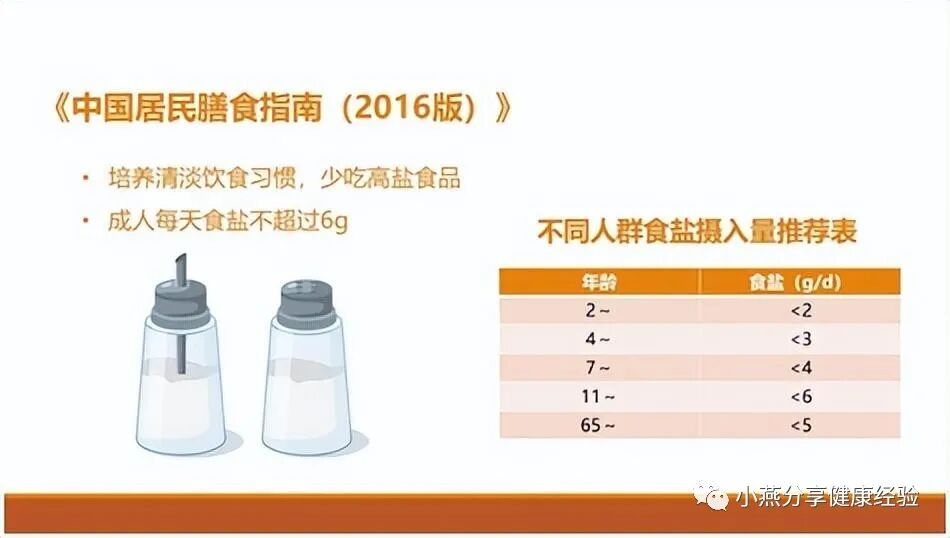 《中国居民膳食指南（2016版）》

• 培养清淡饮食习惯，少吃高盐食品
• 成人每天食盐不超过6g

不同人群食盐摄入量推荐表

| 年龄 | 食盐（g/d） |
|---|---|
| 2～ | <2 |
| 4～ | <3 |
| 7～ | <4 |
| 11～ | <6 |
| 65～ | <5 |

小燕分享健康经验